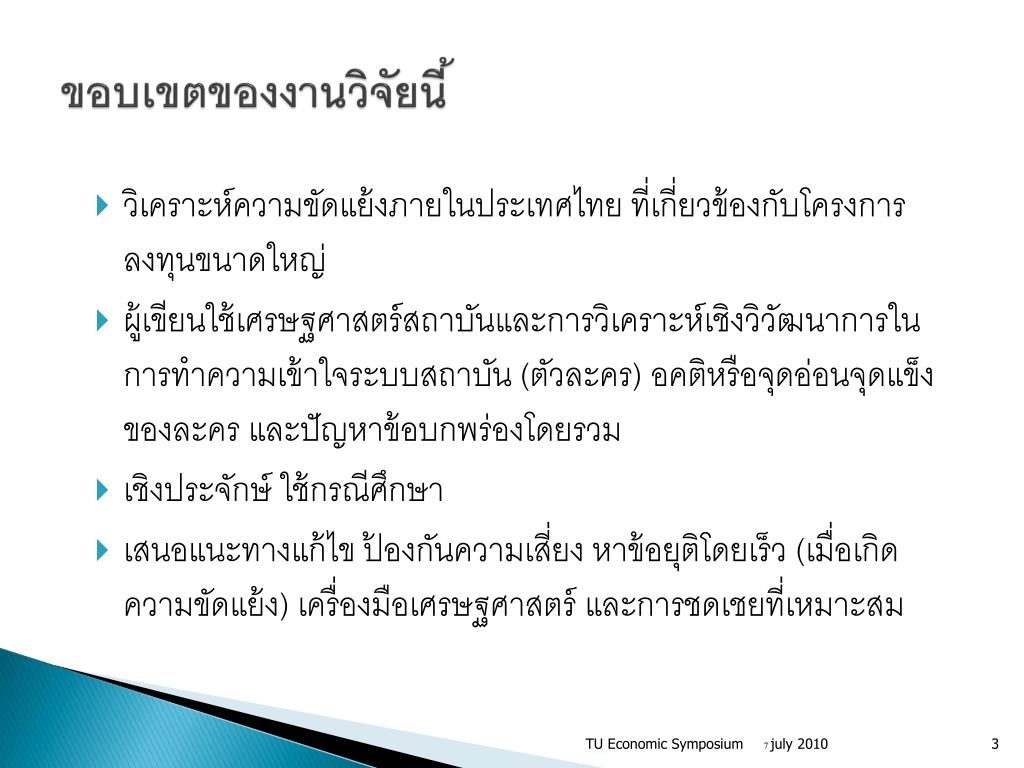 ขอบเขตของงานวิจัยนี้

วิเคราะห์ความขัดแย้งภายในประเทศไทย ที่เกี่ยวข้องกับโครงการลงทุนขนาดใหญ่

ผู้เขียนใช้เศรษฐศาสตร์สถาบันและการวิเคราะห์เชิงวิวัฒนาการในการทำความเข้าใจระบบสถาบัน (ตัวละคร) อคติหรือจุดอ่อนจุดแข็งของละคร และปัญหาข้อบกพร่องโดยรวม

เชิงประจักษ์ ใช้กรณีศึกษา

เสนอแนะทางแก้ไข ป้องกันความเสี่ยง หาข้อยุติโดยเร็ว (เมื่อเกิดความขัดแย้ง) เครื่องมือเศรษฐศาสตร์ และการชดเชยที่เหมาะสม

TU Economic Symposium 7 july 2010 3